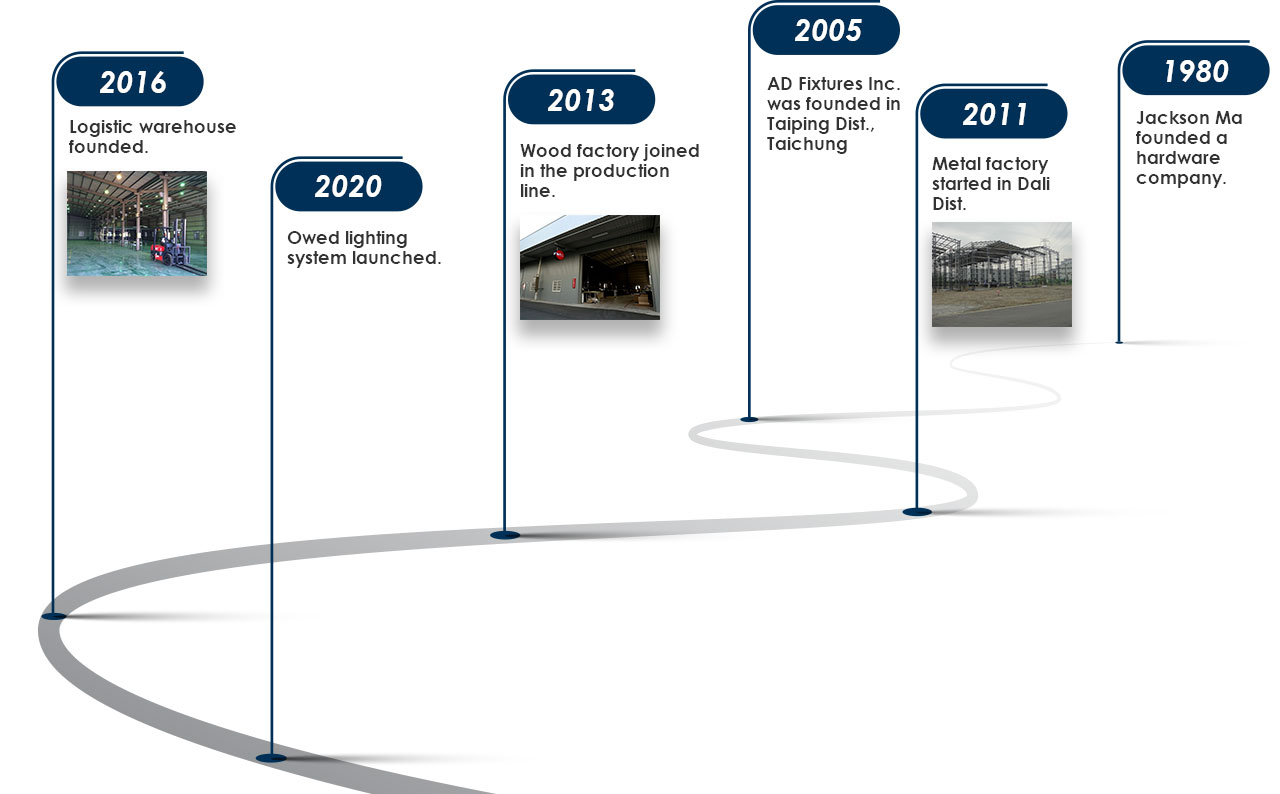 2016

Logistic warehouse founded.

2020

Owed lighting system launched.

2013

Wood factory joined in the production line.

2005

AD Fixtures Inc. was founded in Taiping Dist., Taichung

2011

Metal factory started in Dali Dist.

1980

Jackson Ma founded a hardware company.